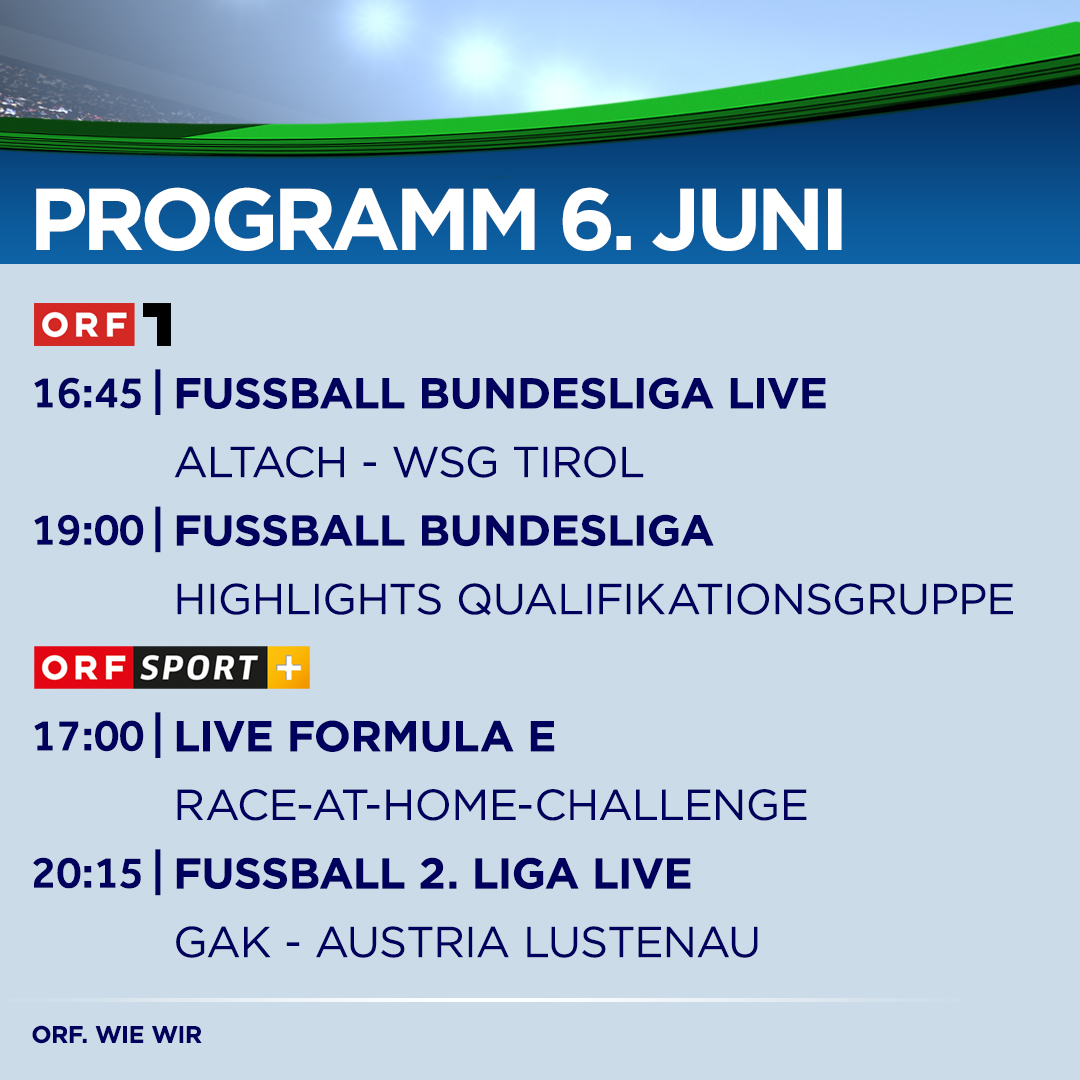 PROGRAMM 6. JUNI

ORF 1

16:45 | FUSSBALL BUNDESLIGA LIVE

ALTACH - WSG TIROL

19:00 | FUSSBALL BUNDESLIGA

HIGHLIGHTS QUALIFIKATIONSGRUPPE

ORF SPORT +

17:00 | LIVE FORMULA E

RACE-AT-HOME-CHALLENGE

20:15 | FUSSBALL 2. LIGA LIVE

GAK - AUSTRIA LUSTENAU

ORF. WIE WIR